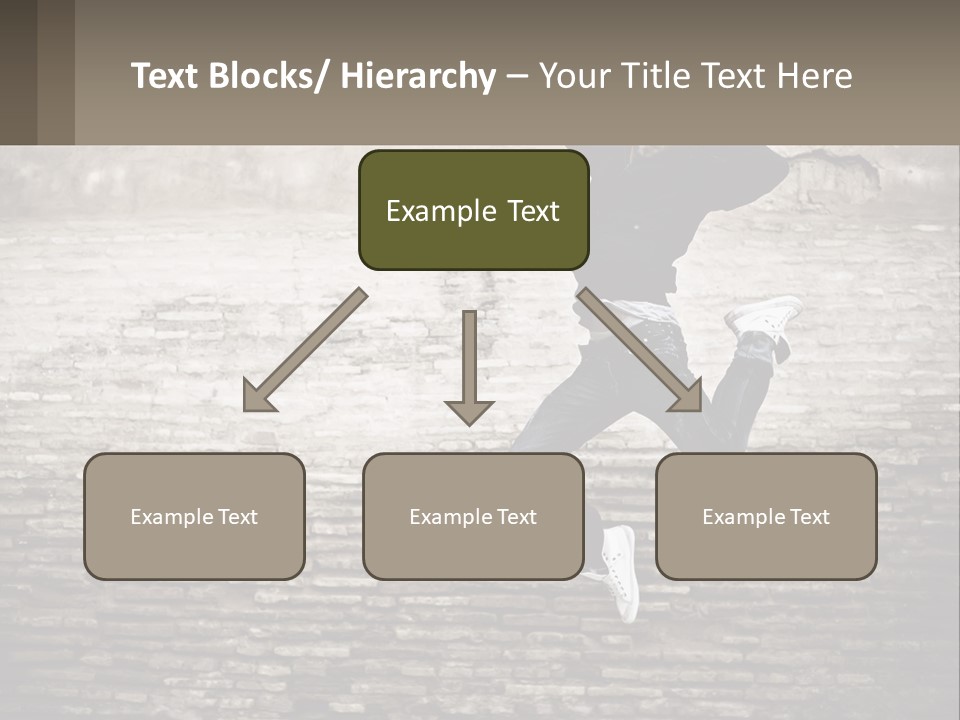 Text Blocks/ Hierarchy – Your Title Text Here

Example Text

Example Text

Example Text

Example Text